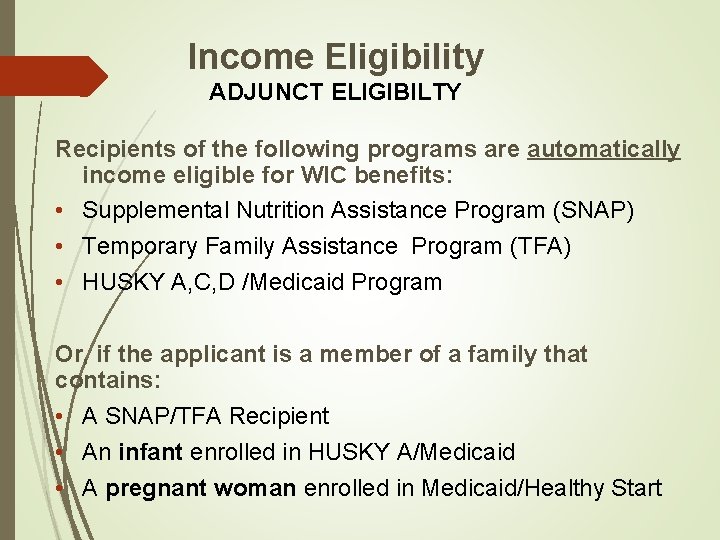 Income Eligibility
ADJUNCT ELIGIBILTY

Recipients of the following programs are automatically income eligible for WIC benefits:

• Supplemental Nutrition Assistance Program (SNAP)
• Temporary Family Assistance Program (TFA)
• HUSKY A,C,D /Medicaid Program

Or, if the applicant is a member of a family that contains:

• A SNAP/TFA Recipient
• An infant enrolled in HUSKY A/Medicaid
• A pregnant woman enrolled in Medicaid/Healthy Start